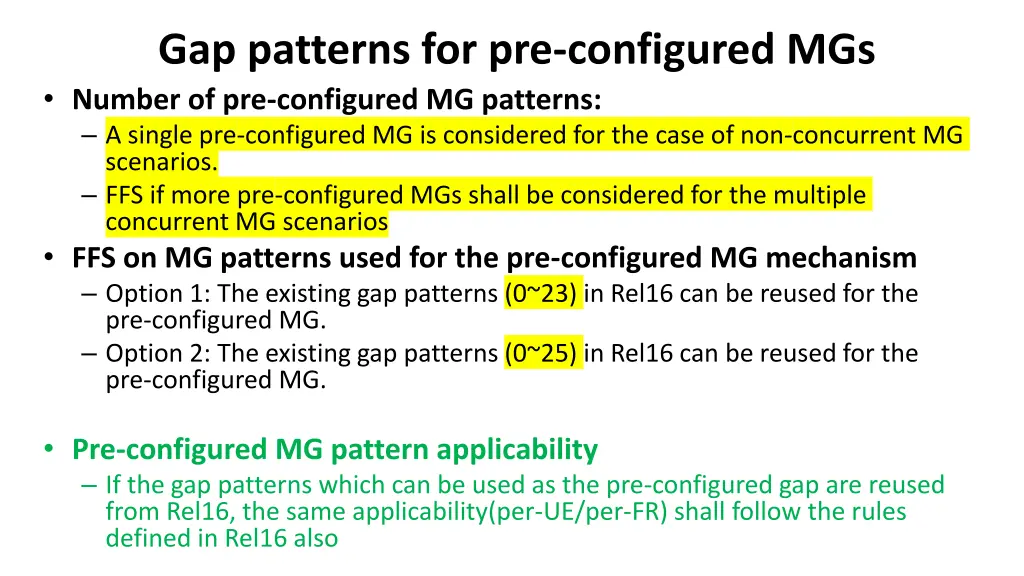 Gap patterns for pre-configured MGs

• Number of pre-configured MG patterns:
– A single pre-configured MG is considered for the case of non-concurrent MG scenarios.
– FFS if more pre-configured MGs shall be considered for the multiple concurrent MG scenarios

• FFS on MG patterns used for the pre-configured MG mechanism
– Option 1: The existing gap patterns (0~23) in Rel16 can be reused for the pre-configured MG.
– Option 2: The existing gap patterns (0~25) in Rel16 can be reused for the pre-configured MG.

• Pre-configured MG pattern applicability
– If the gap patterns which can be used as the pre-configured gap are reused from Rel16, the same applicability(per-UE/per-FR) shall follow the rules defined in Rel16 also